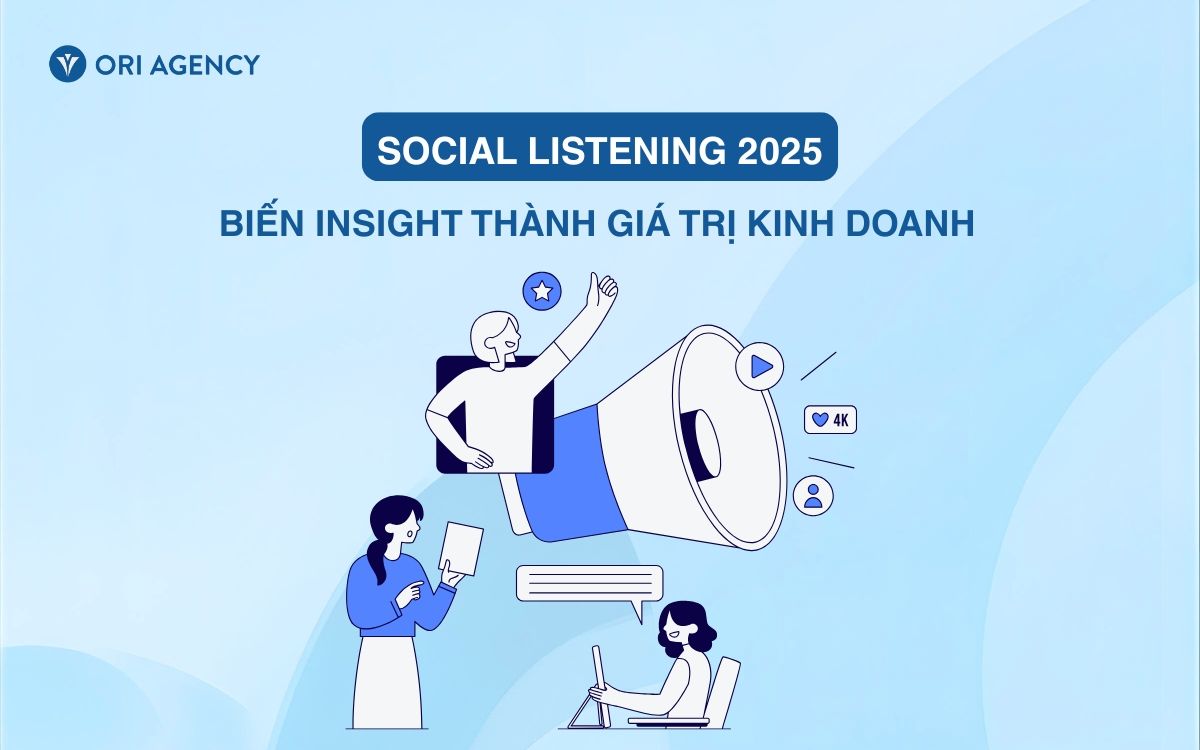 ORI AGENCY

SOCIAL LISTENING 2025

BIẾN INSIGHT THÀNH GIÁ TRỊ KINH DOANH

4K